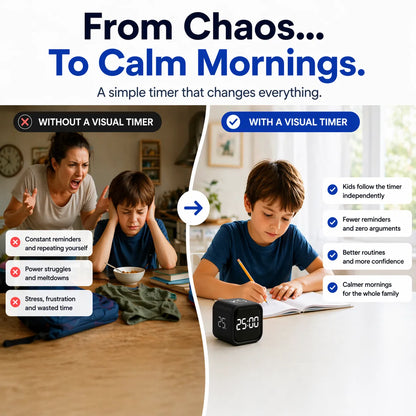 From Chaos...
To Calm Mornings.

A simple timer that changes everything.

WITHOUT A VISUAL TIMER

Constant reminders and repeating yourself

Power struggles and meltdowns

Stress, frustration and wasted time

WITH A VISUAL TIMER

Kids follow the timer independently

Fewer reminders and zero arguments

Better routines and more confidence

Calmer mornings for the whole family

25

25:00